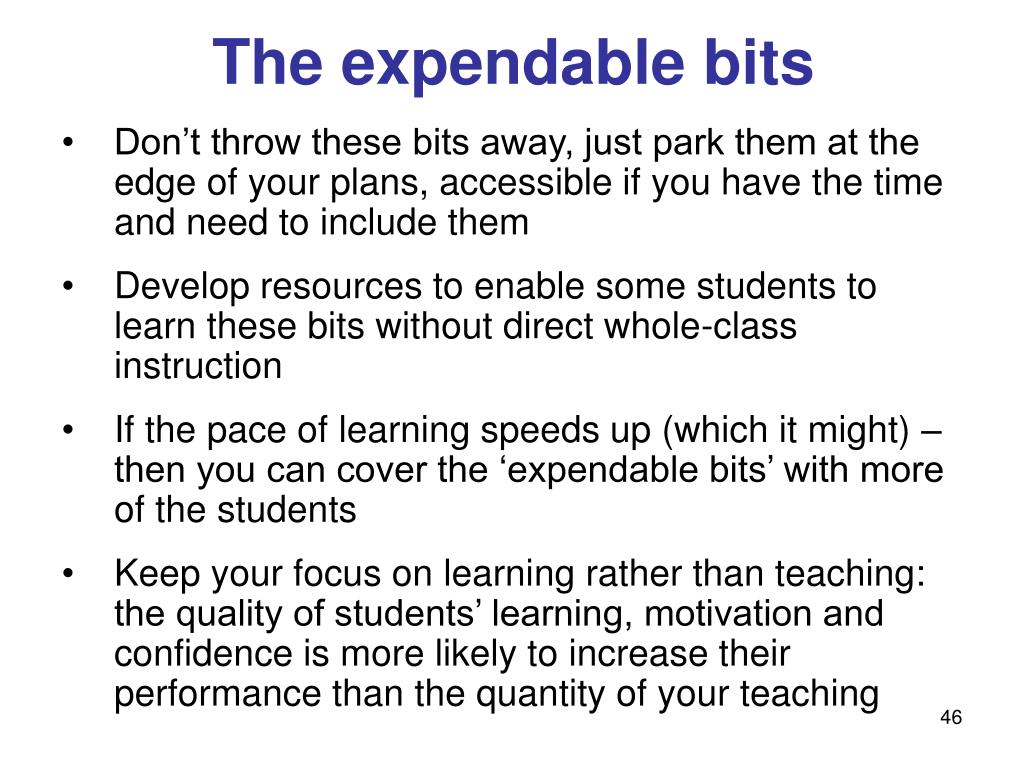 The expendable bits

• Don’t throw these bits away, just park them at the edge of your plans, accessible if you have the time and need to include them

• Develop resources to enable some students to learn these bits without direct whole-class instruction

• If the pace of learning speeds up (which it might) – then you can cover the ‘expendable bits’ with more of the students

• Keep your focus on learning rather than teaching: the quality of students’ learning, motivation and confidence is more likely to increase their performance than the quantity of your teaching

46